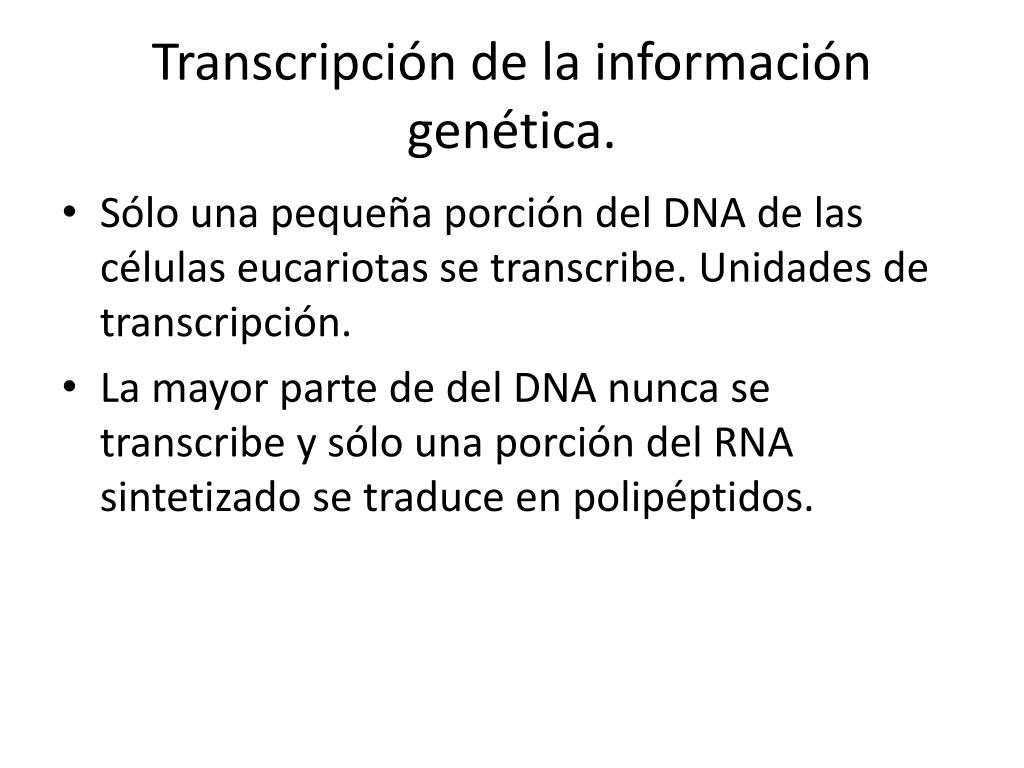 Transcripción de la información genética.

• Sólo una pequeña porción del DNA de las células eucariotas se transcribe. Unidades de transcripción.

• La mayor parte de del DNA nunca se transcribe y sólo una porción del RNA sintetizado se traduce en polipéptidos.